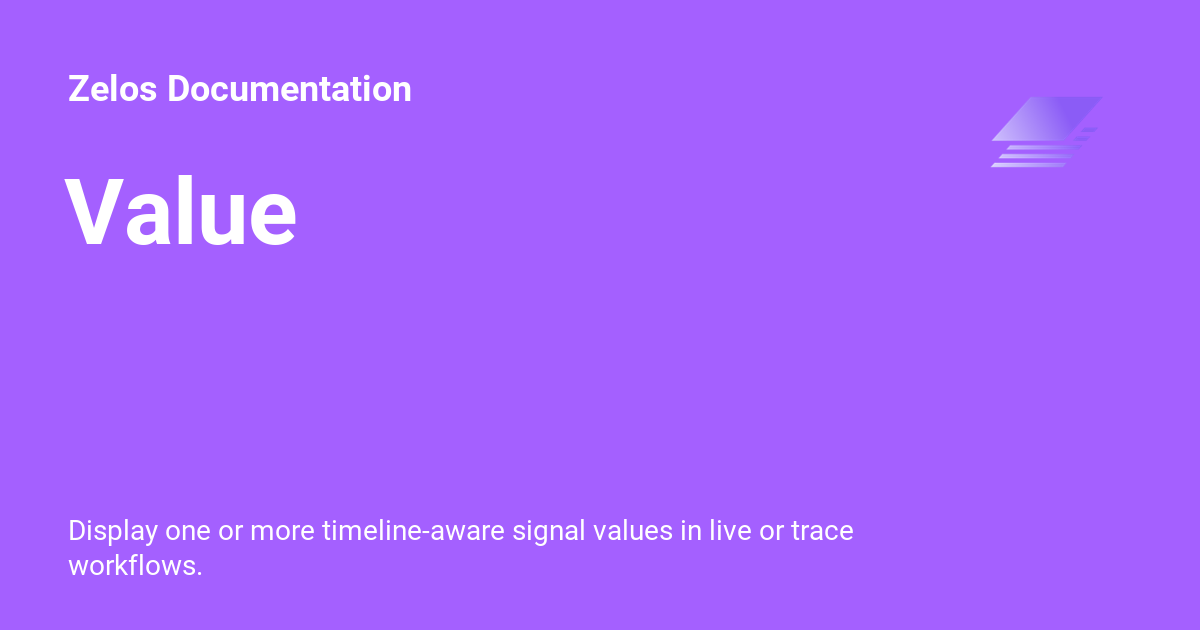 Zelos Documentation

Value

Display one or more timeline-aware signal values in live or trace workflows.